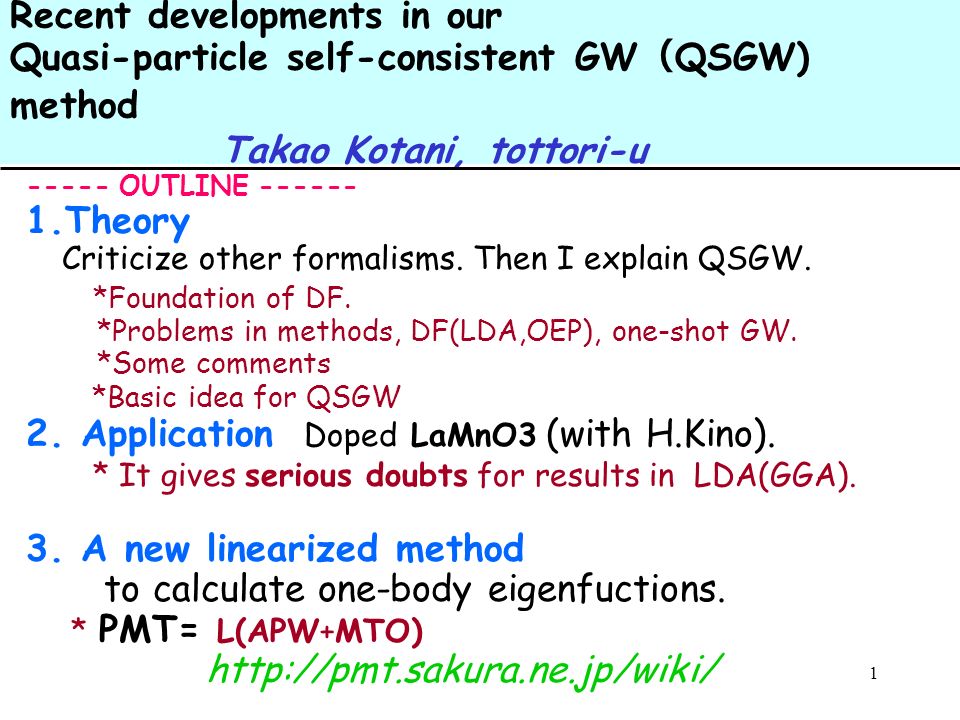 Recent developments in our Quasi-particle self-consistent GW (QSGW) method

Takao Kotani, tottori-u

----- OUTLINE ------

1.Theory

Criticize other formalisms. Then I explain QSGW.

*Foundation of DF.

*Problems in methods, DF(LDA,OEP), one-shot GW.

*Some comments

*Basic idea for QSGW

2. Application Doped LaMnO3 (with H.Kino).

* It gives serious doubts for results in LDA(GGA).

3. A new linearized method

to calculate one-body eigenfuctions.

* PMT= L(APW+MTO)

http://pmt.sakura.ne.jp/wiki/

1